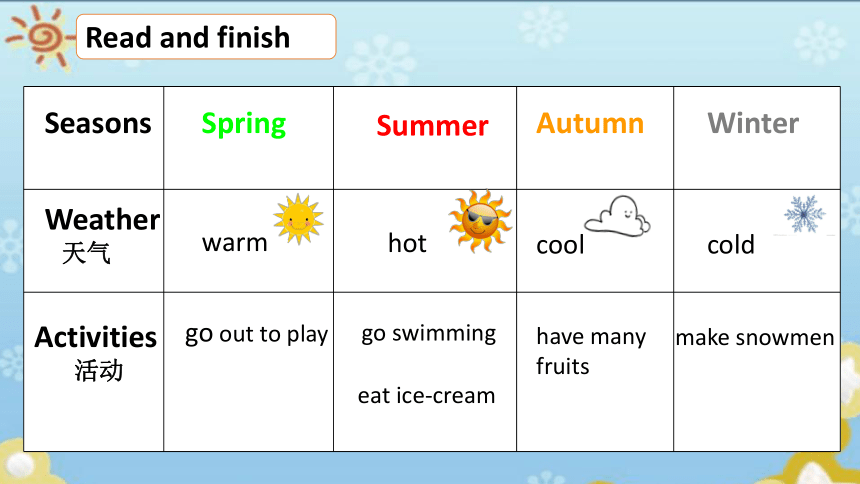 Read and finish

| Seasons | Spring | Summer | Autumn | Winter |
|---|---|---|---|---|
| Weather 天气 | warm | hot | cool | cold |
| Activities 活动 | go out to play | go swimming eat ice-cream | have many fruits | make snowmen |